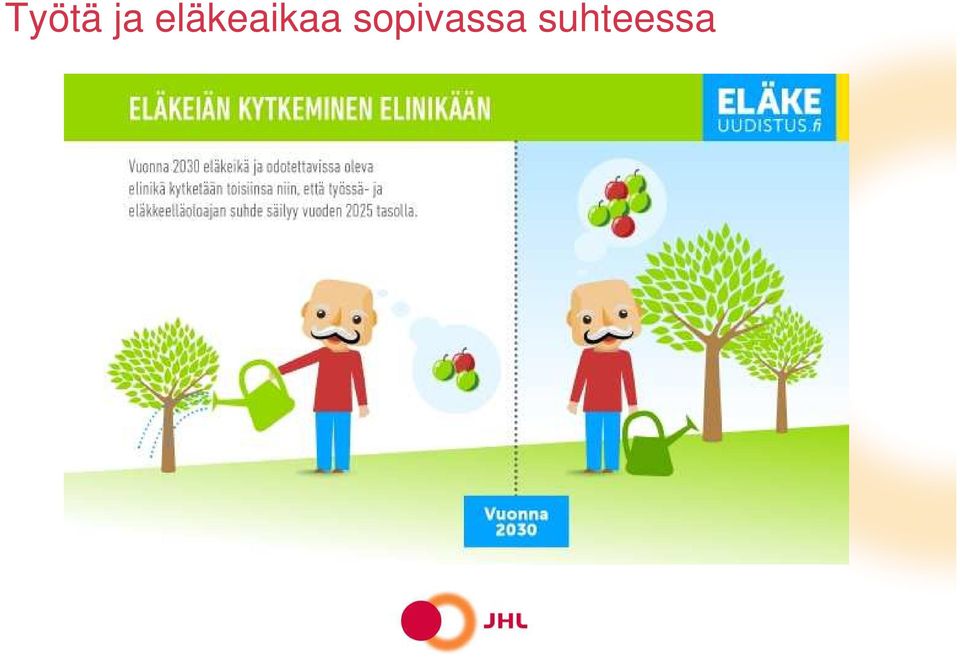 Työtä ja eläkeaikaa sopivassa suhteessa

ELÄKEIÄN KYTKEMINEN ELINIKÄÄN

ELÄKE
UUDISTUS.fi

Vuonna 2030 eläkeikä ja odotettavissa oleva elinikä kytketään toisiinsa niin, että työssä- ja eläkkeelläoloajan suhde säilyy vuoden 2025 tasolla.

Vuonna 2030

JHL